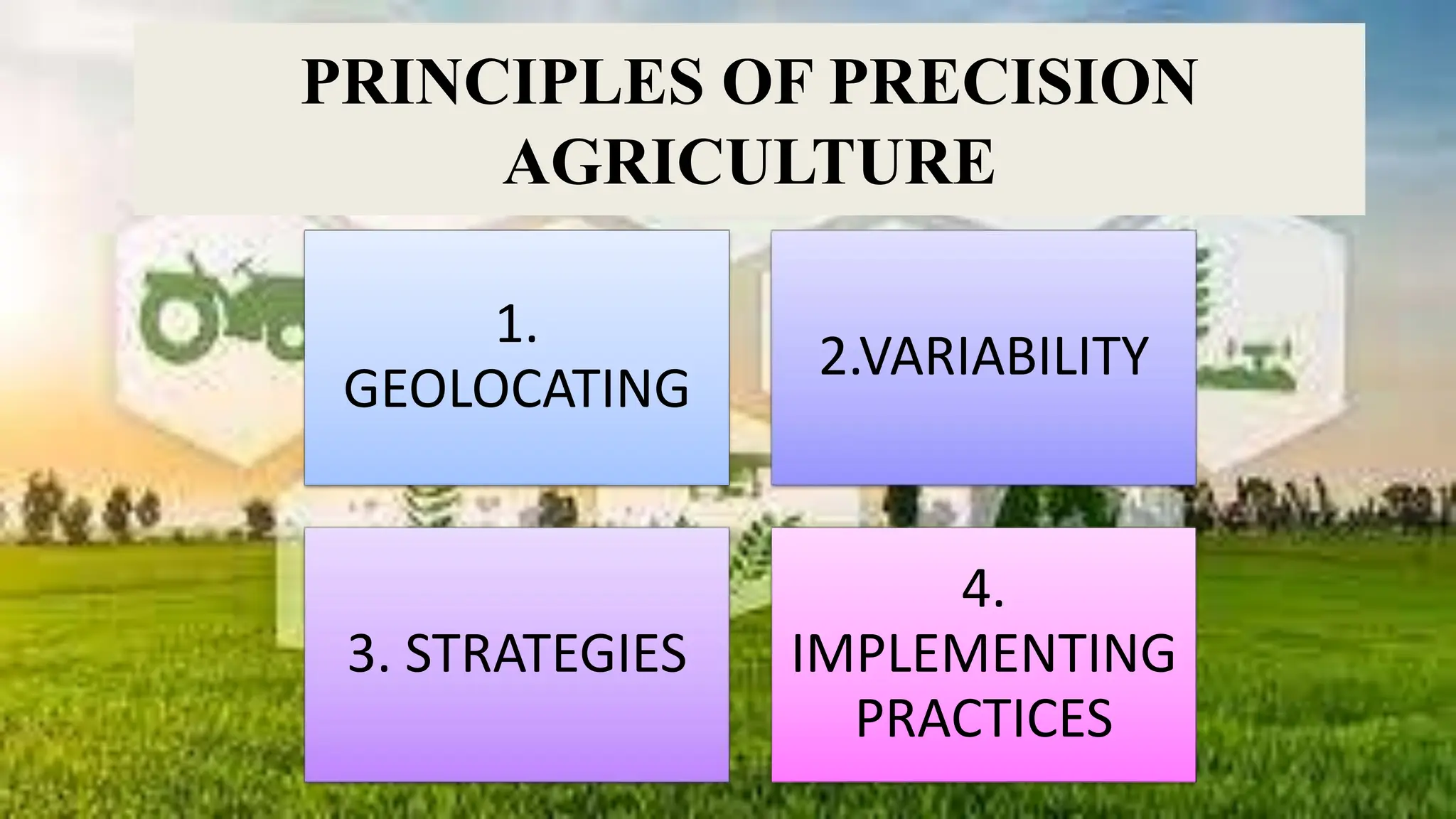 PRINCIPLES OF PRECISION AGRICULTURE

1. GEOLOCATING

2.VARIABILITY

3. STRATEGIES

4. IMPLEMENTING PRACTICES